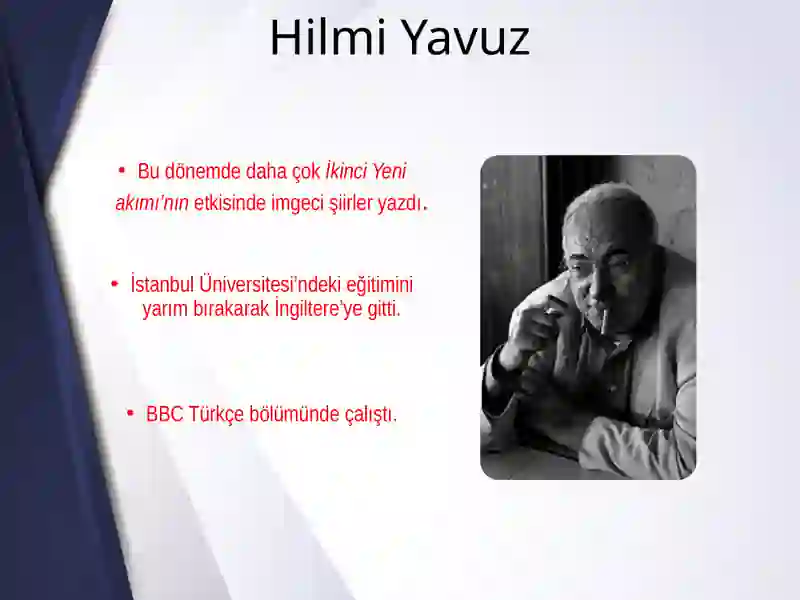 Hilmi Yavuz

• Bu dönemde daha çok İkinci Yeni akımı'nın etkisinde imgeci şiirler yazdı.

• İstanbul Üniversitesi'ndeki eğitimini yarım bırakarak İngiltere'ye gitti.

• BBC Türkçe bölümünde çalıştı.